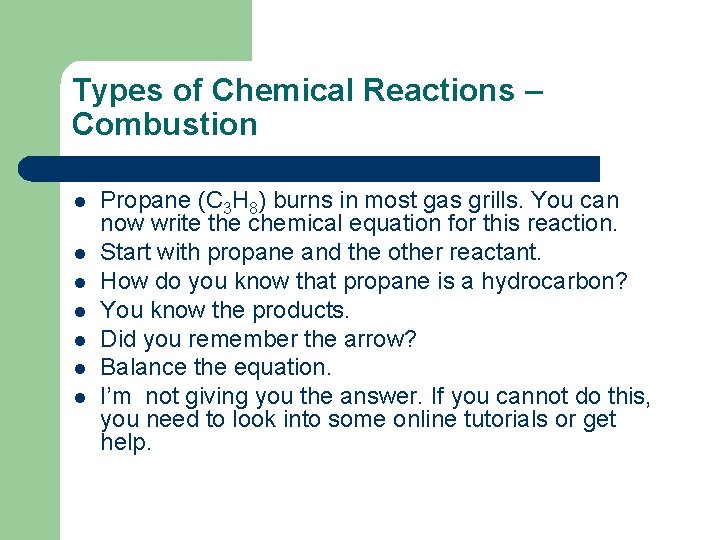 Types of Chemical Reactions – Combustion

- Propane ($C_3H_8$) burns in most gas grills. You can now write the chemical equation for this reaction.
- Start with propane and the other reactant.
- How do you know that propane is a hydrocarbon?
- You know the products.
- Did you remember the arrow?
- Balance the equation.
- I'm  not giving you the answer. If you cannot do this, you need to look into some online tutorials or get help.